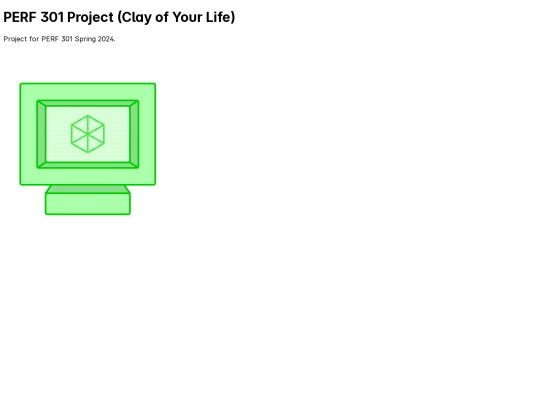 PERF 301 Project (Clay of Your Life)

Project for PERF 301 Spring 2024.